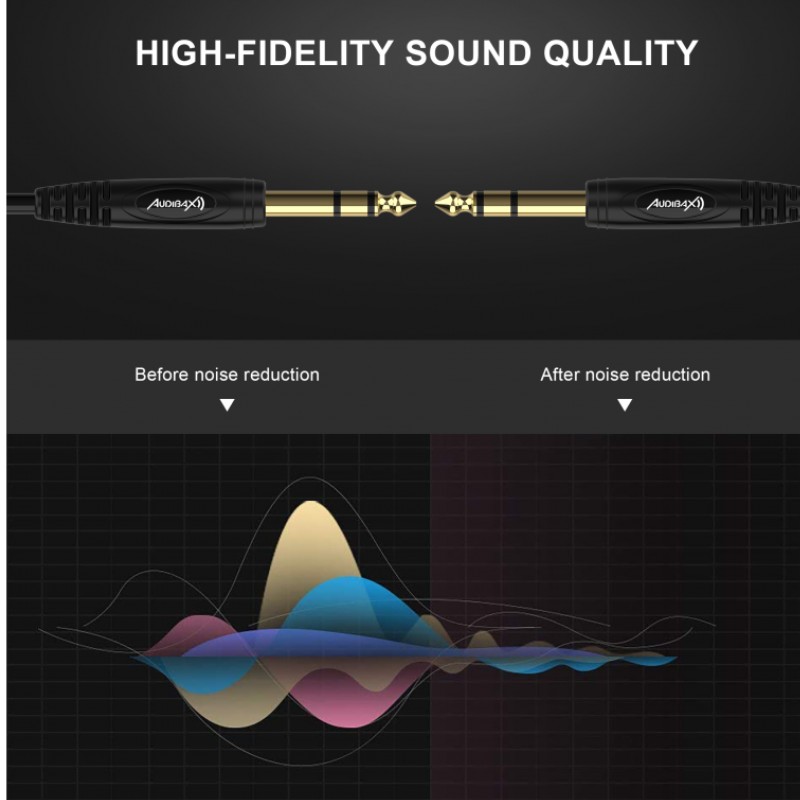 HIGH-FIDELITY SOUND QUALITY

AUDIBAX

AUDIBAX

Before noise reduction

After noise reduction